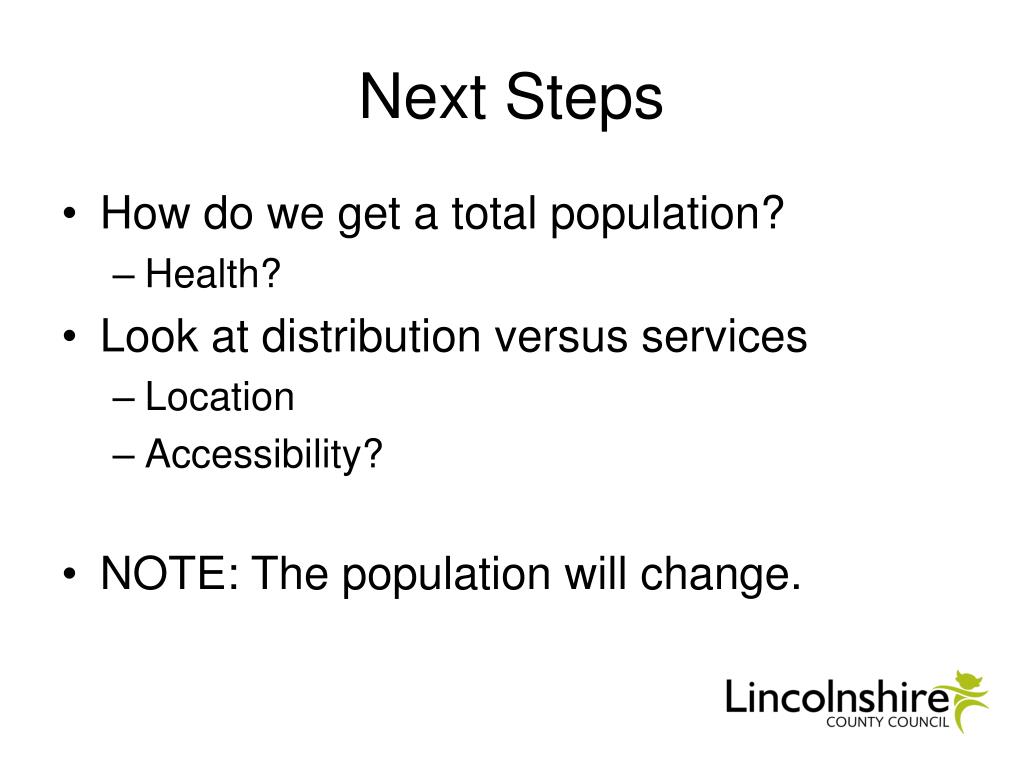 Next Steps

• How do we get a total population?
– Health?
• Look at distribution versus services
– Location
– Accessibility?

• NOTE: The population will change.

Lincolnshire
COUNTY COUNCIL